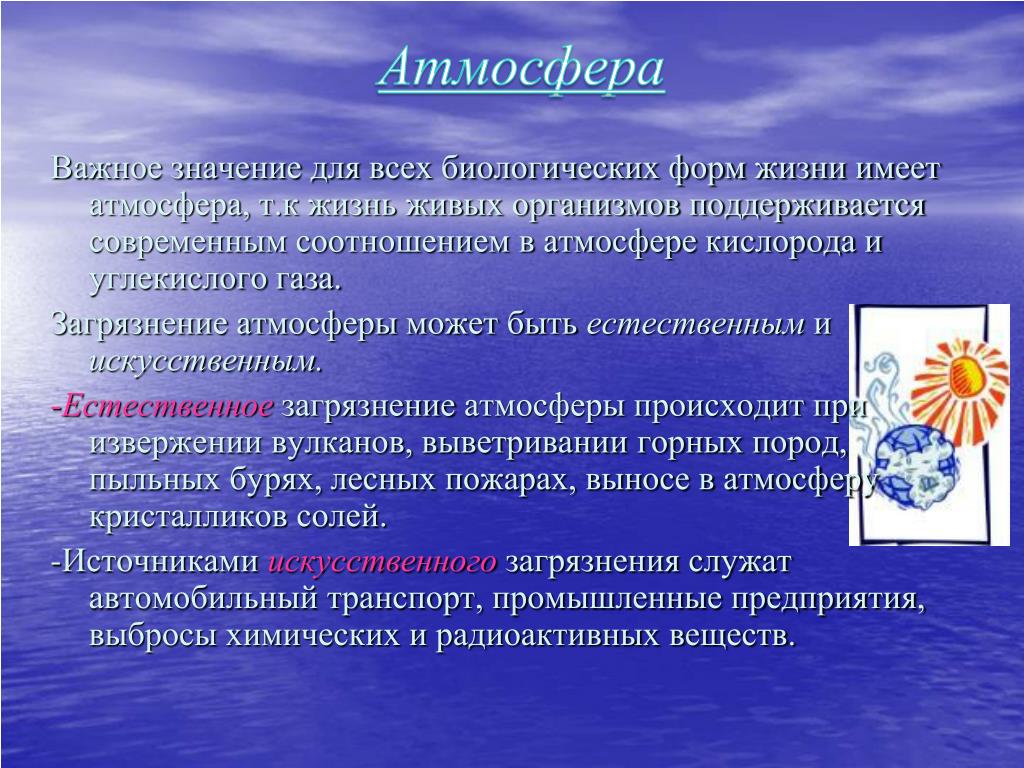 Атмосфера

Важное значение для всех биологических форм жизни имеет атмосфера, т.к жизнь живых организмов поддерживается современным соотношением в атмосфере кислорода и углекислого газа.

Загрязнение атмосферы может быть естественным и искусственным.

-Естественное загрязнение атмосферы происходит при извержении вулканов, выветривании горных пород, пыльных бурях, лесных пожарах, выносе в атмосферу кристалликов солей.

-Источниками искусственного загрязнения служат автомобильный транспорт, промышленные предприятия, выбросы химических и радиоактивных веществ.